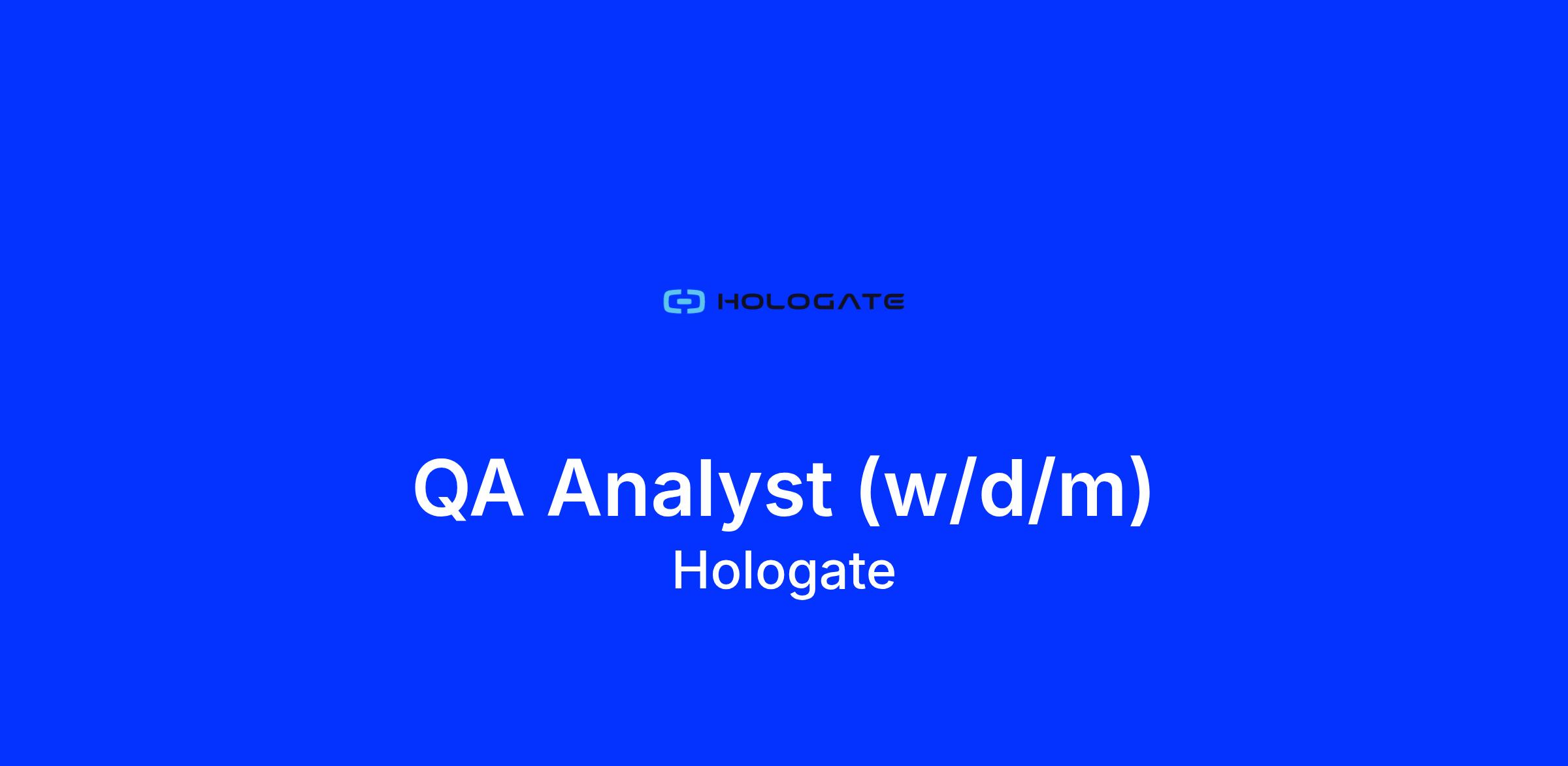 HOLOGATE

QA Analyst (w/d/m)
Hologate